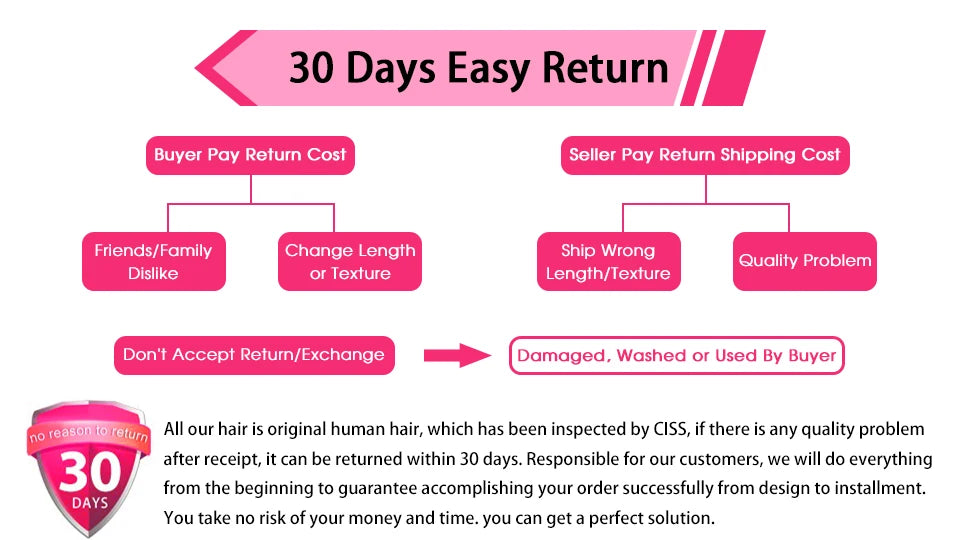 30 Days Easy Return

Buyer Pay Return Cost

Friends/Family Dislike

Change Length or Texture

Seller Pay Return Shipping Cost

Ship Wrong Length/Texture

Quality Problem

Don't Accept Return/Exchange

Damaged, Washed or Used By Buyer

no reason to return
30
DAYS

All our hair is original human hair, which has been inspected by CISS, if there is any quality problem after receipt, it can be returned within 30 days. Responsible for our customers, we will do everything from the beginning to guarantee accomplishing your order successfully from design to installment. You take no risk of your money and time. you can get a perfect solution.